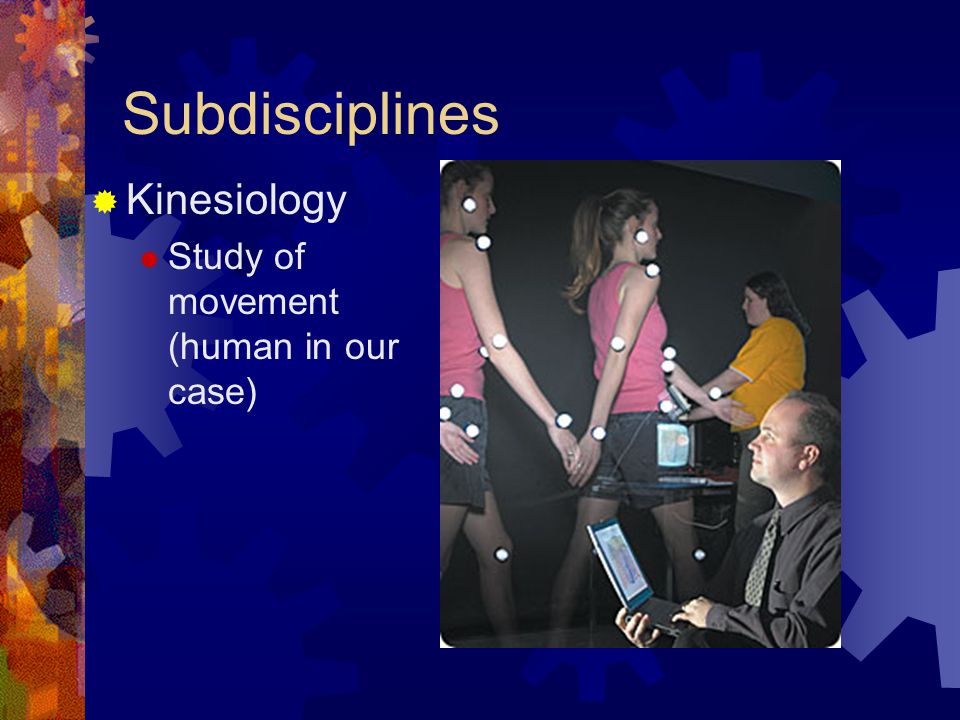 Subdisciplines

Kinesiology

Study of movement (human in our case)